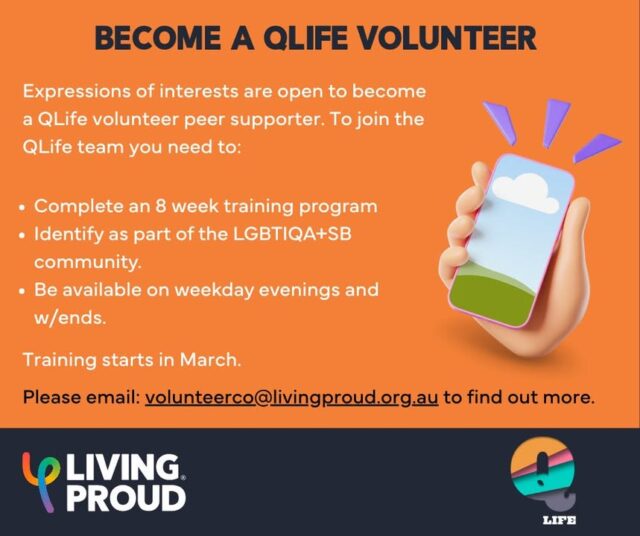 BECOME A QLIFE VOLUNTEER

Expressions of interests are open to become a QLife volunteer peer supporter. To join the QLife team you need to:

• Complete an 8 week training program
• Identify as part of the LGBTIQA+SB community.
• Be available on weekday evenings and w/ends.

Training starts in March.

Please email: volunteerco@livingproud.org.au to find out more.

LIVING PROUD

LIFE